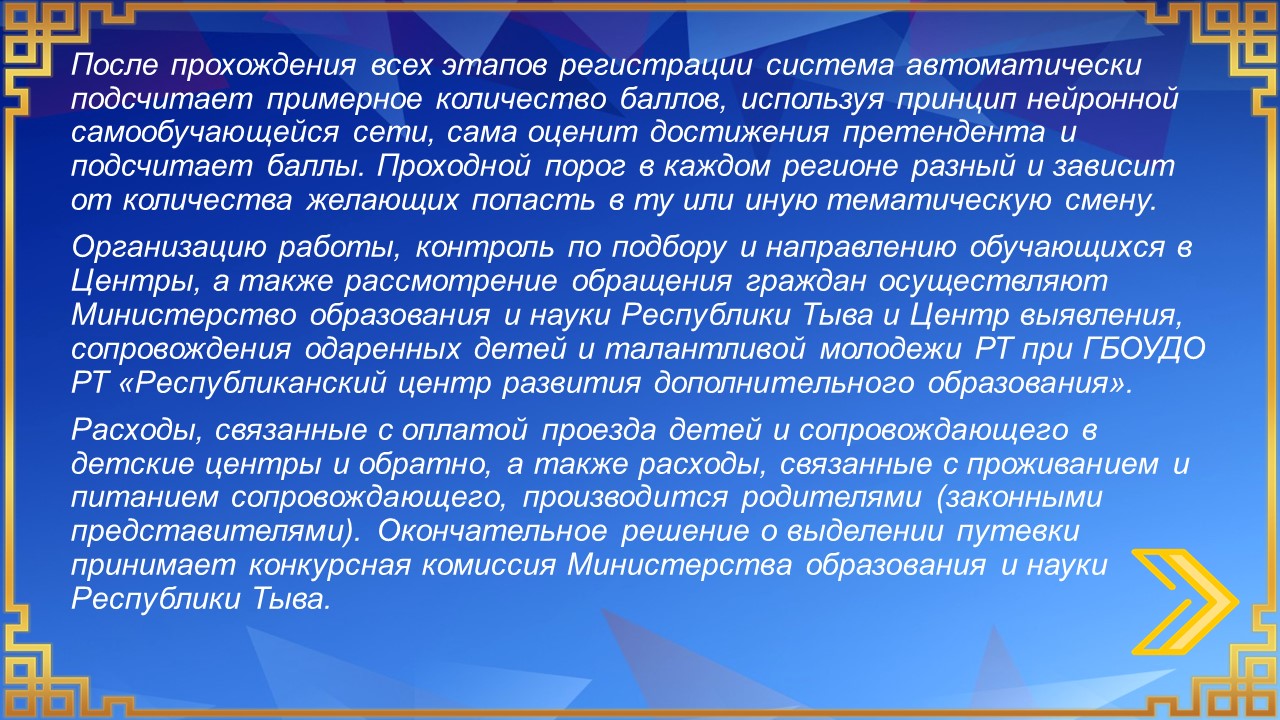 После прохождения всех этапов регистрации система автоматически подсчитает примерное количество баллов, используя принцип нейронной самообучающейся сети, сама оценит достижения претендента и подсчитает баллы. Проходной порог в каждом регионе разный и зависит от количества желающих попасть в ту или иную тематическую смену.

Организацию работы, контроль по подбору и направлению обучающихся в Центры, а также рассмотрение обращения граждан осуществляют Министерство образования и науки Республики Тыва и Центр выявления, сопровождения одаренных детей и талантливой молодежи РТ при ГБОУДО РТ «Республиканский центр развития дополнительного образования».

Расходы, связанные с оплатой проезда детей и сопровождающего в детские центры и обратно, а также расходы, связанные с проживанием и питанием сопровождающего, производится родителями (законными представителями). Окончательное решение о выделении путевки принимает конкурсная комиссия Министерства образования и науки Республики Тыва.